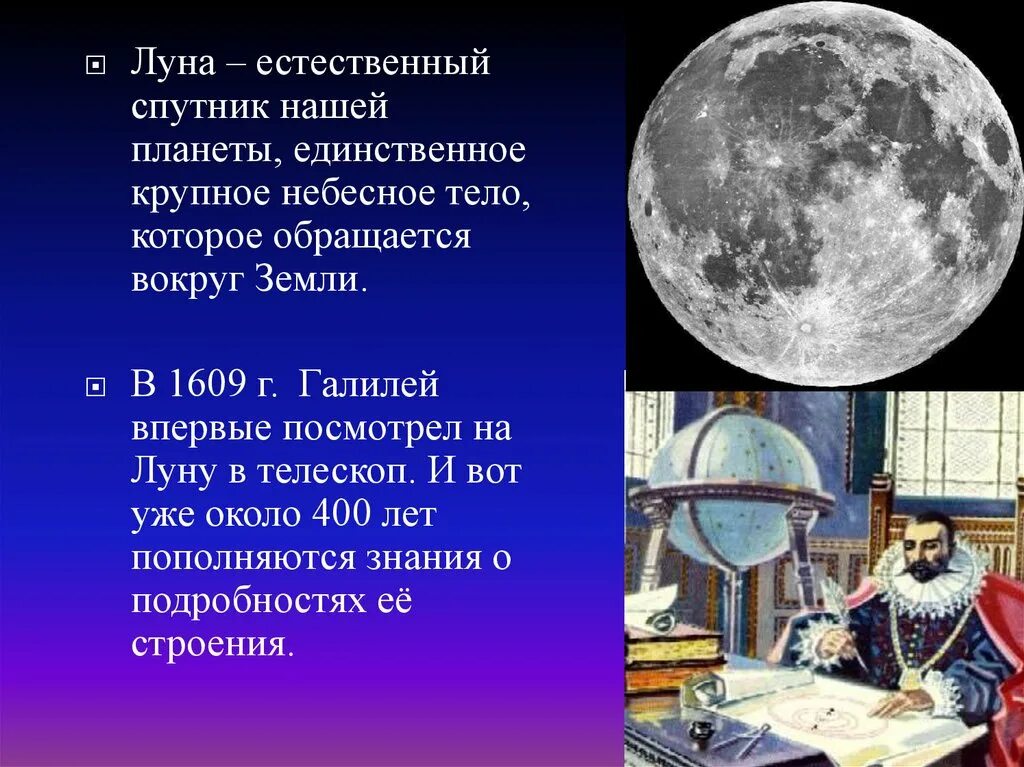 Луна – естественный спутник нашей планеты, единственное крупное небесное тело, которое обращается вокруг Земли.

В 1609 г. Галилей впервые посмотрел на Луну в телескоп. И вот уже около 400 лет пополняются знания о подробностях её строения.